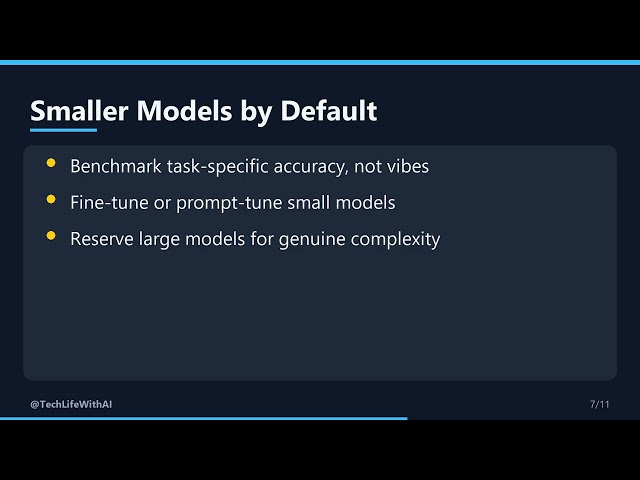 Smaller Models by Default

• Benchmark task-specific accuracy, not vibes
• Fine-tune or prompt-tune small models
• Reserve large models for genuine complexity

@TechLifeWithAI

7/11